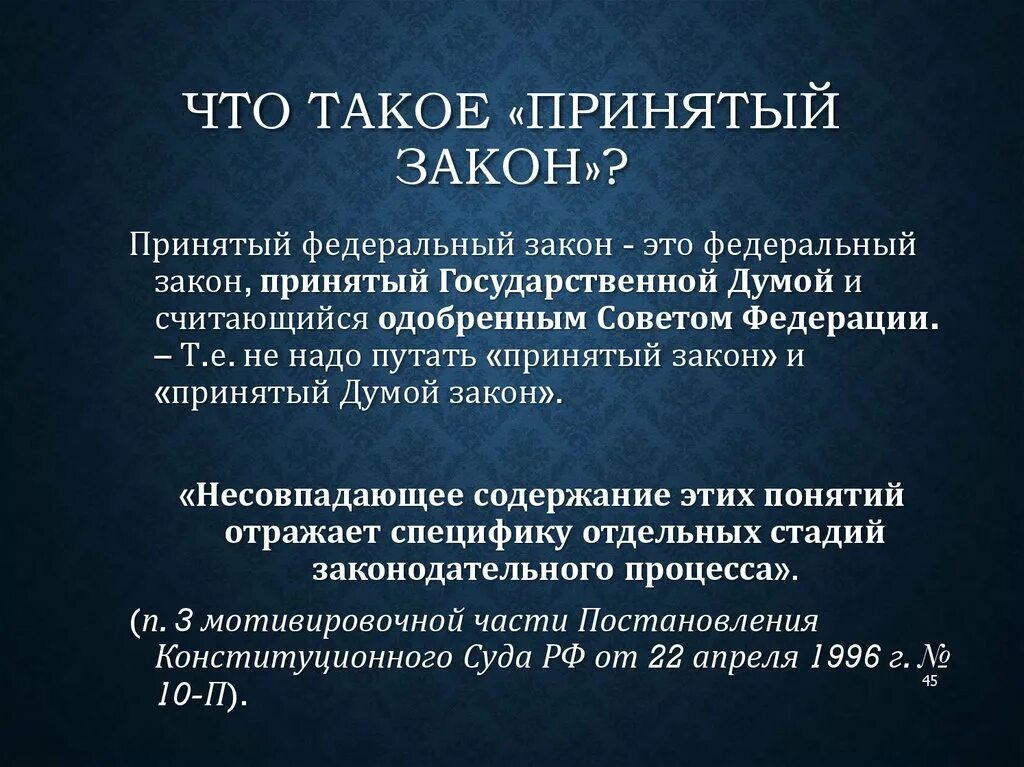 ЧТО ТАКОЕ «ПРИНЯТЫЙ ЗАКОН»?

Принятый федеральный закон - это федеральный закон, принятый Государственной Думой и считающийся одобренным Советом Федерации. – Т.е. не надо путать «принятый закон» и «принятый Думой закон».

«Несовпадающее содержание этих понятий отражает специфику отдельных стадий законодательного процесса».

(п. 3 мотивировочной части Постановления Конституционного Суда РФ от 22 апреля 1996 г. № 10-П).

45